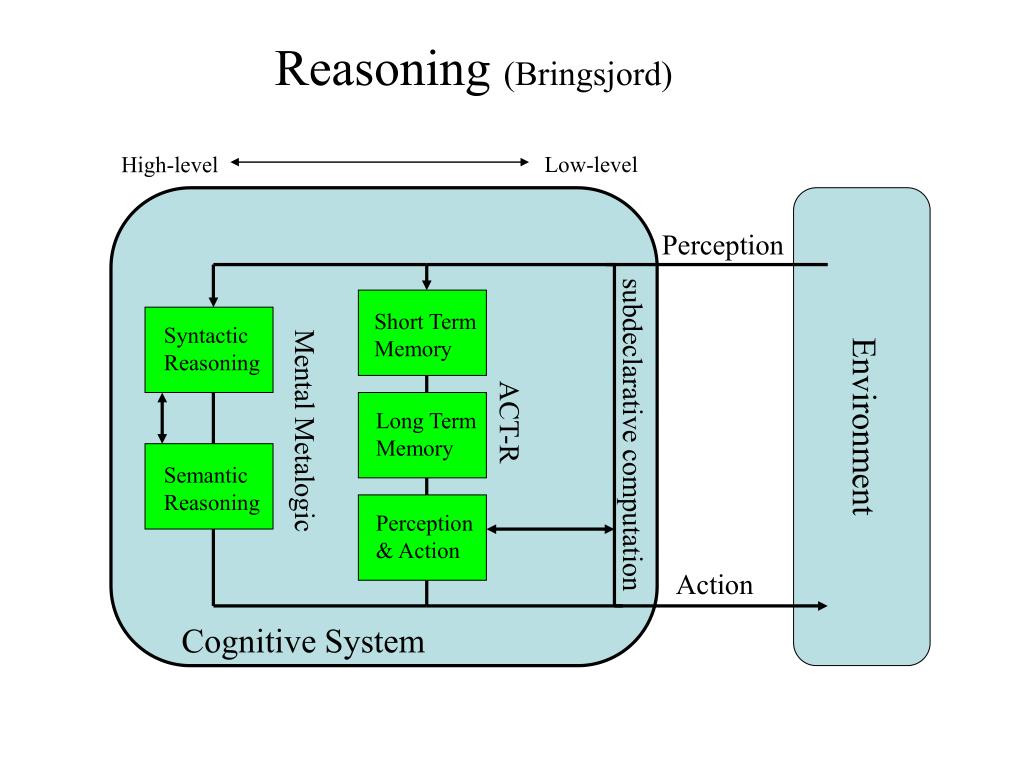 Reasoning (Bringsjord)

High-level

Low-level

Perception

Syntactic Reasoning

Semantic Reasoning

Mental Metalogic

Short Term Memory

Long Term Memory

Perception & Action

ACT-R

subdeclarative computation

Environment

Action

Cognitive System